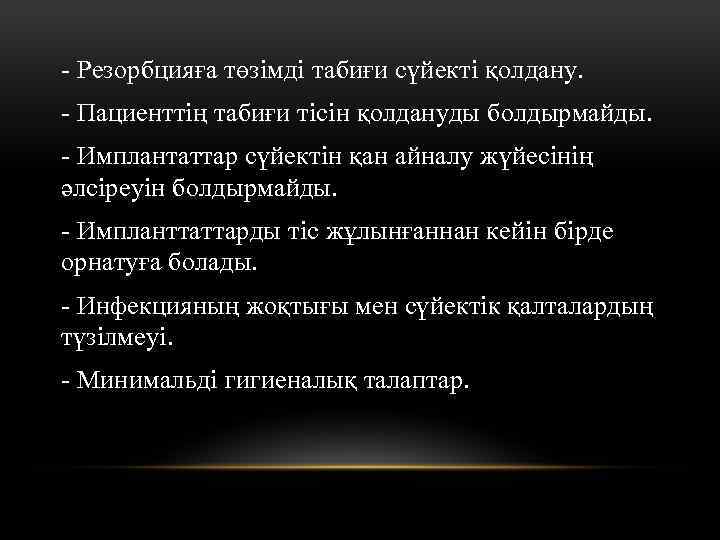 - Резорбцияға төзімді табиғи сүйекті қолдану.

- Пациенттің табиғи тісін қолдануды болдырмайды.

- Имплантаттар сүйектін қан айналу жүйесінің әлсіреуін болдырмайды.

- Импланттаттарды тіс жұлынғаннан кейін бірде орнатуға болады.

- Инфекцияның жоқтығы мен сүйектік қалталардың түзілмеуі.

- Минимальді гигиеналық талаптар.